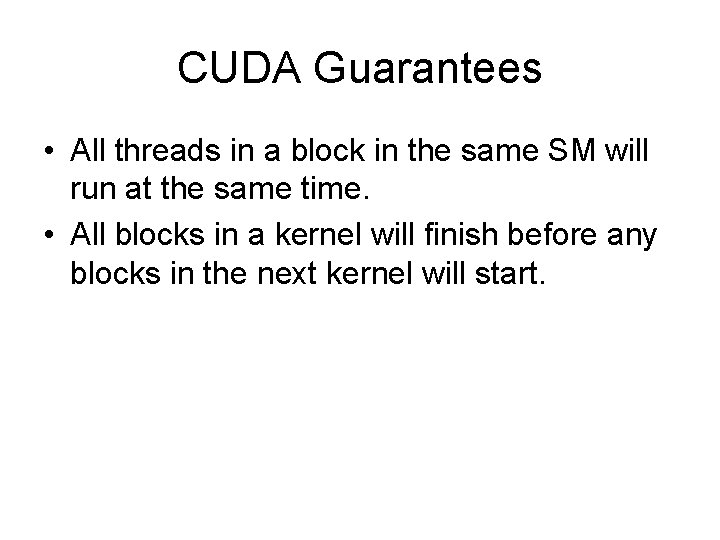 CUDA Guarantees

• All threads in a block in the same SM will run at the same time.
• All blocks in a kernel will finish before any blocks in the next kernel will start.